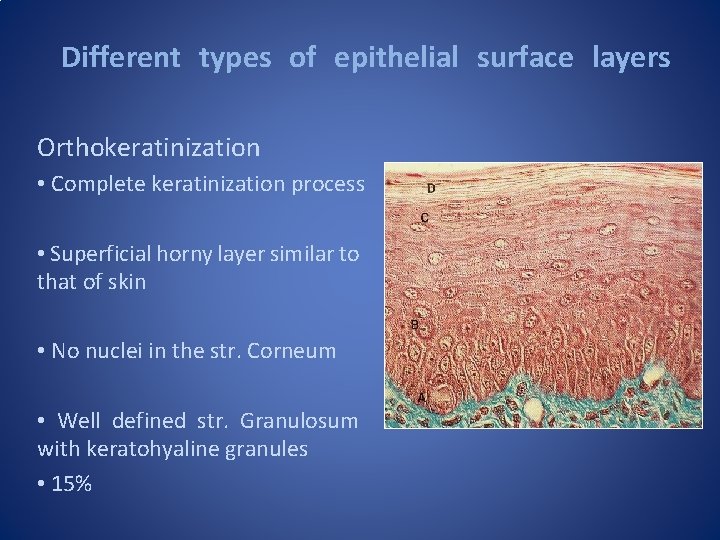 Different types of epithelial surface layers

Orthokeratinization

• Complete keratinization process

• Superficial horny layer similar to that of skin

• No nuclei in the str. Corneum

• Well defined str. Granulosum with keratohyaline granules

• 15%

D

C

B

A